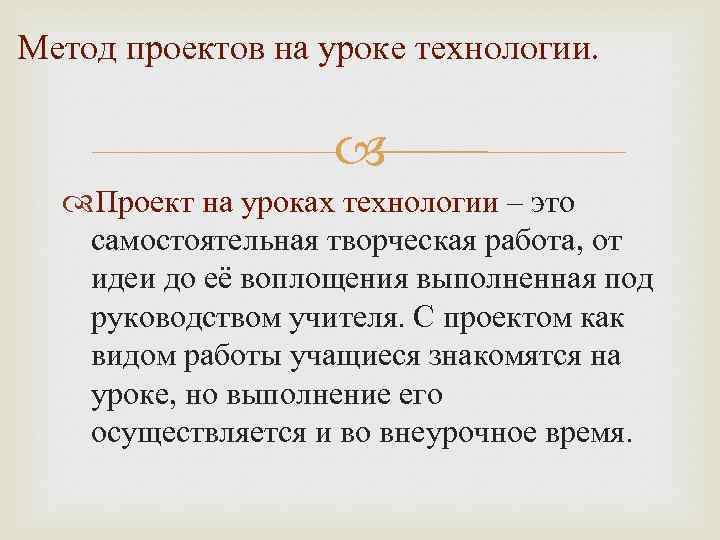 Метод проектов на уроке технологии.

Проект на уроках технологии – это самостоятельная творческая работа, от идеи до её воплощения выполненная под руководством учителя. С проектом как видом работы учащиеся знакомятся на уроке, но выполнение его осуществляется и во внеурочное время.